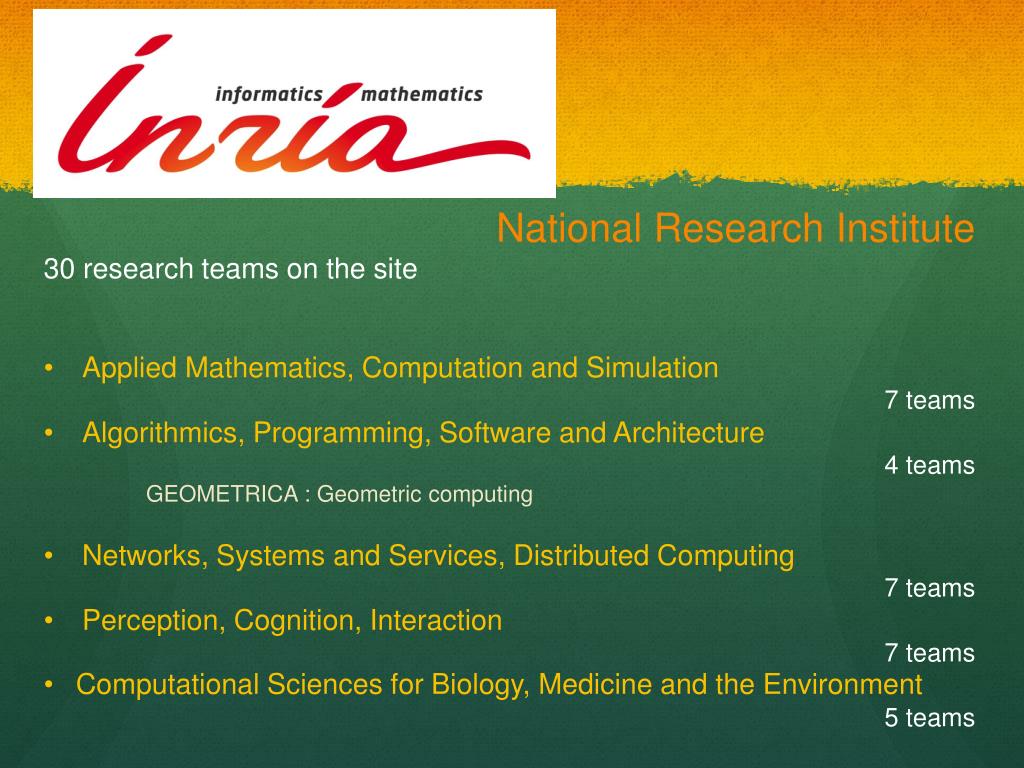 informatics mathematics
Inria

National Research Institute

30 research teams on the site

• Applied Mathematics, Computation and Simulation
7 teams

• Algorithmics, Programming, Software and Architecture
4 teams

GEOMETRICA : Geometric computing

• Networks, Systems and Services, Distributed Computing
7 teams

• Perception, Cognition, Interaction
7 teams

• Computational Sciences for Biology, Medicine and the Environment
5 teams